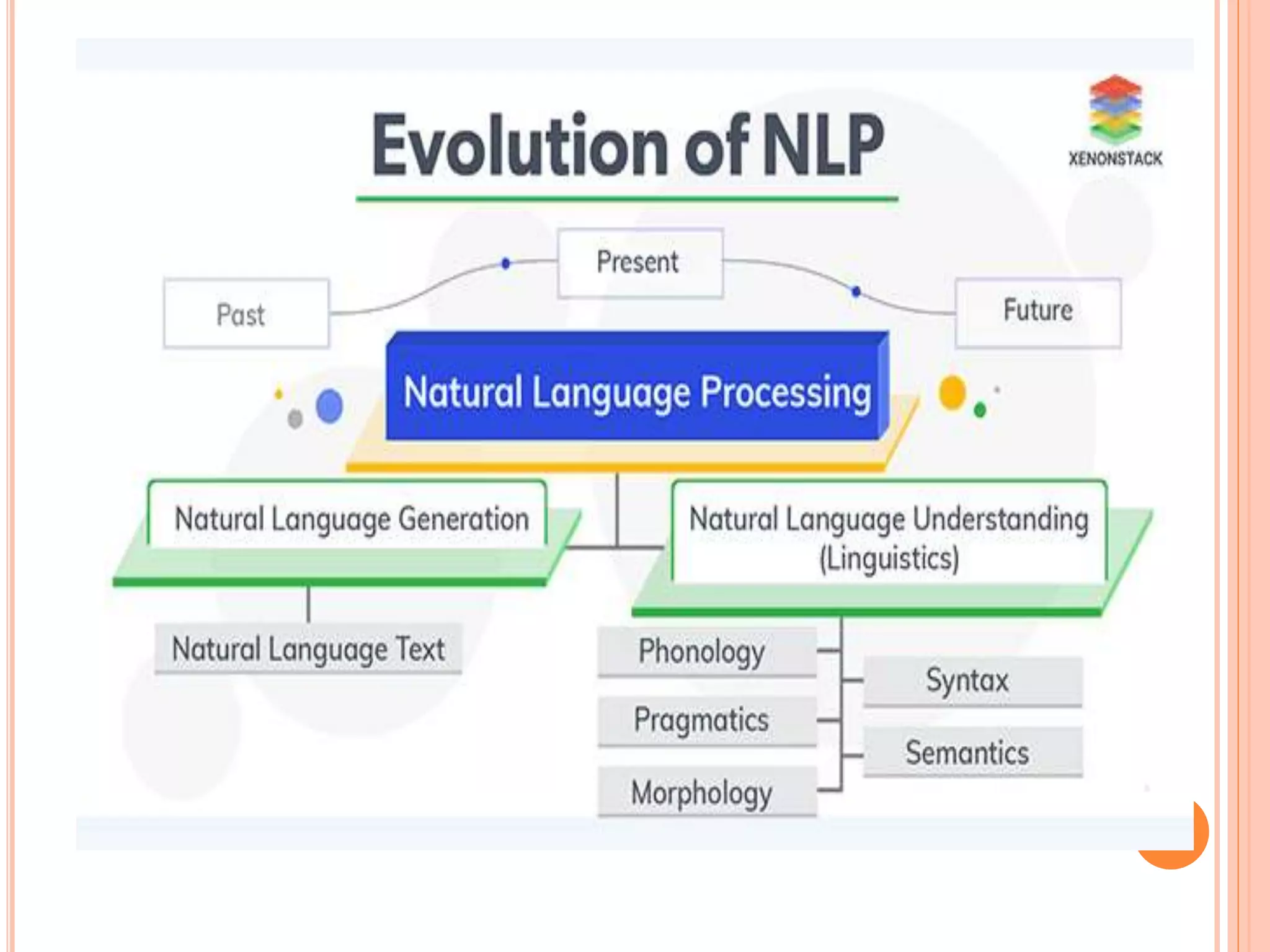 Evolution of NLP

XENONSTACK

Past

Present

Future

Natural Language Processing

Natural Language Generation

Natural Language Understanding (Linguistics)

Natural Language Text

Phonology

Pragmatics

Morphology

Syntax

Semantics